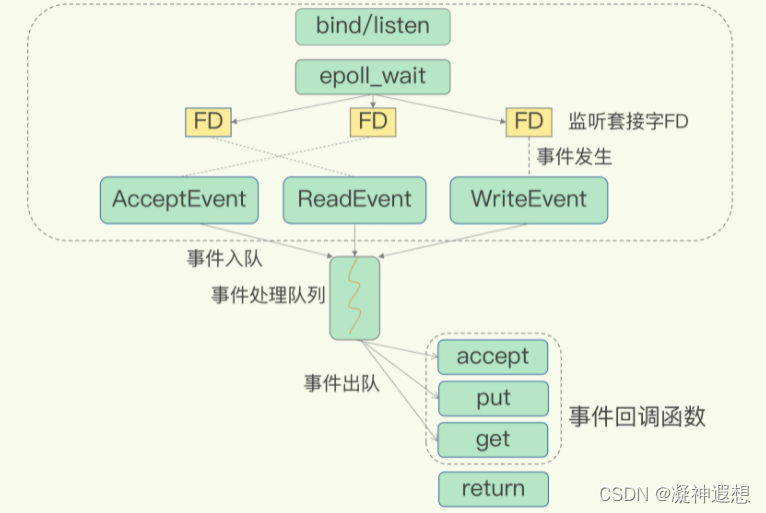 bind/listen

epoll_wait

FD

FD

FD

监听套接字FD

事件发生

AcceptEvent

ReadEvent

WriteEvent

事件入队

事件处理队列

事件出队

accept

put

get

事件回调函数

return

CSDN @凝神遐想